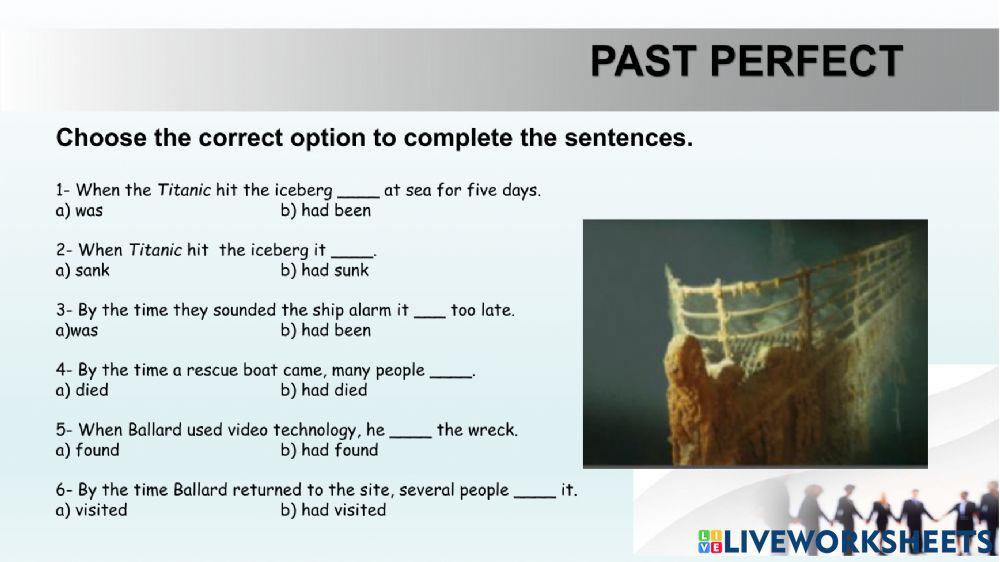 PAST PERFECT

Choose the correct option to complete the sentences.

1- When the Titanic hit the iceberg ____ at sea for five days.
a) was b) had been

2- When Titanic hit the iceberg it ____.
a) sank b) had sunk

3- By the time they sounded the ship alarm it ___ too late.
a)was b) had been

4- By the time a rescue boat came, many people ____.
a) died b) had died

5- When Ballard used video technology, he ____ the wreck.
a) found b) had found

6- By the time Ballard returned to the site, several people ____ it.
a) visited b) had visited

LIVEWORKSHEETS